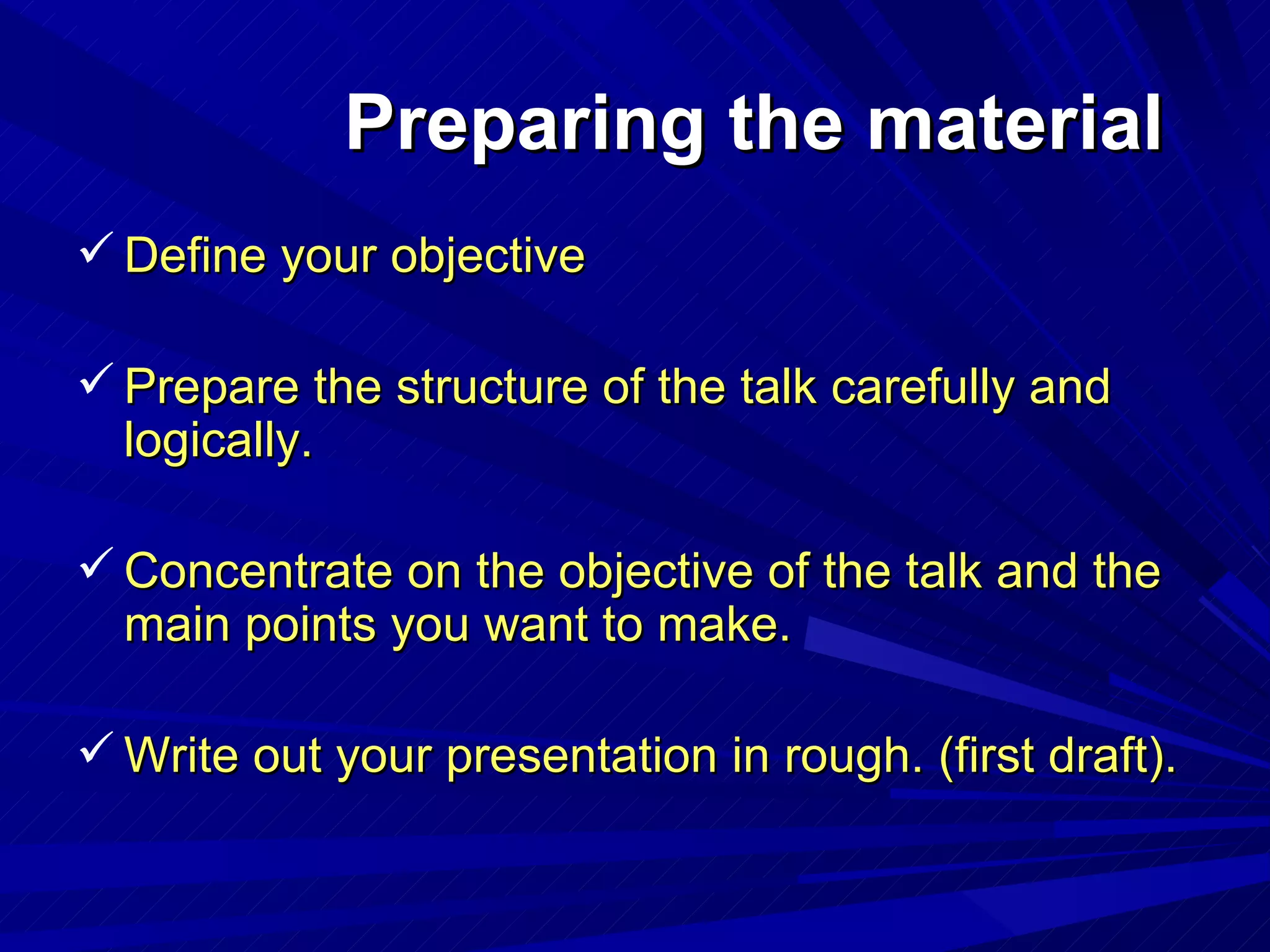 Preparing the material

✓ Define your objective

✓ Prepare the structure of the talk carefully and logically.

✓ Concentrate on the objective of the talk and the main points you want to make.

✓ Write out your presentation in rough. (first draft).